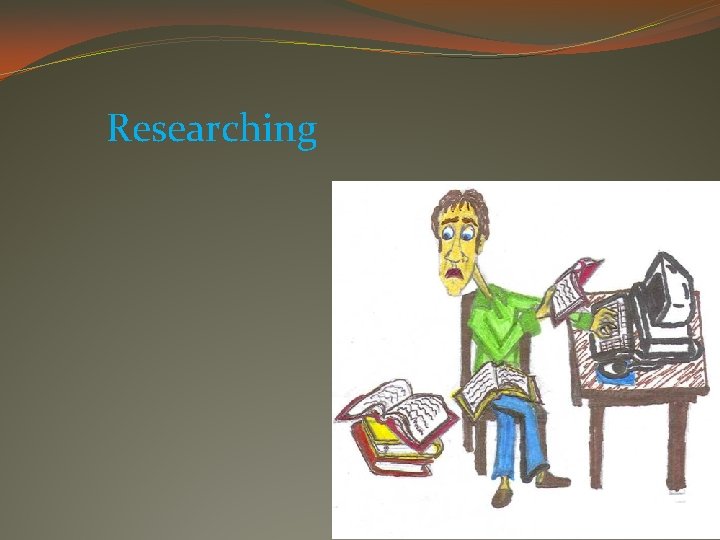 Researching